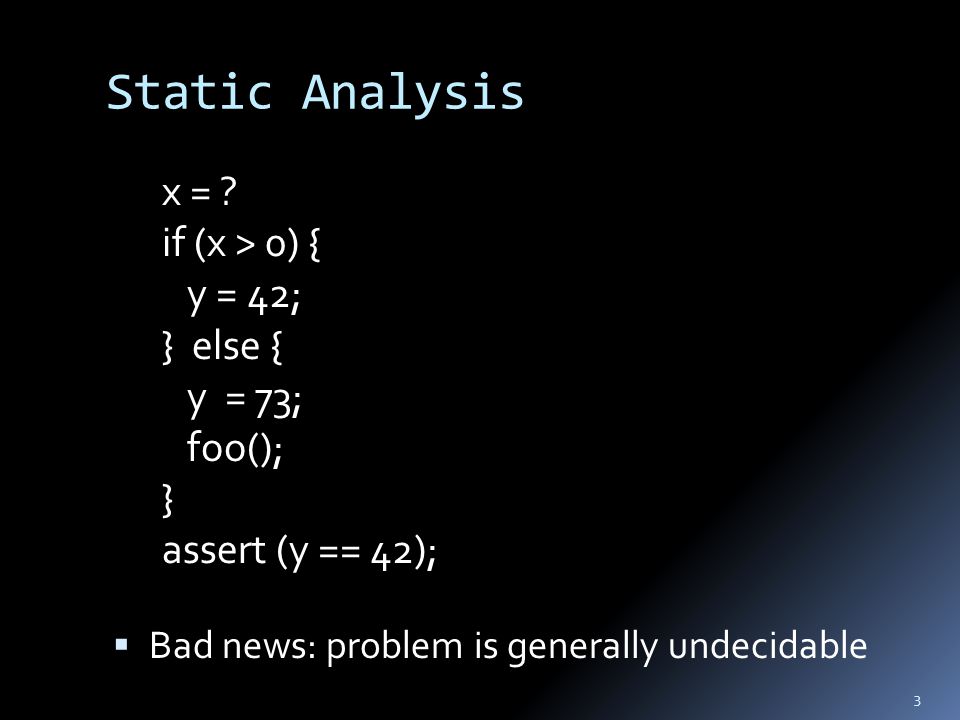 Static Analysis

x = ?
if (x > 0) {
  y = 42;
}  else {
  y  = 73;
  foo();
}
assert (y == 42);

▪ Bad news: problem is generally undecidable

3